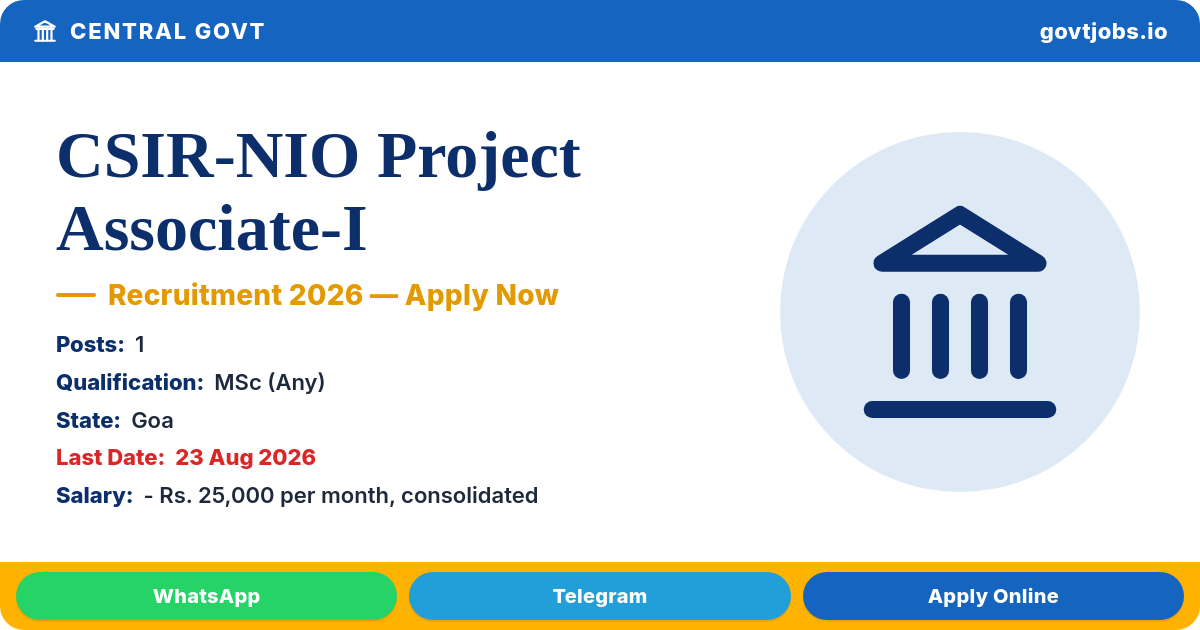 CENTRAL GOVT

govtjobs.io

CSIR-NIO Project Associate-I

— Recruitment 2026 — Apply Now

Posts: 1

Qualification: MSc (Any)

State: Goa

Last Date: 23 Aug 2026

Salary: - Rs. 25,000 per month, consolidated

WhatsApp

Telegram

Apply Online